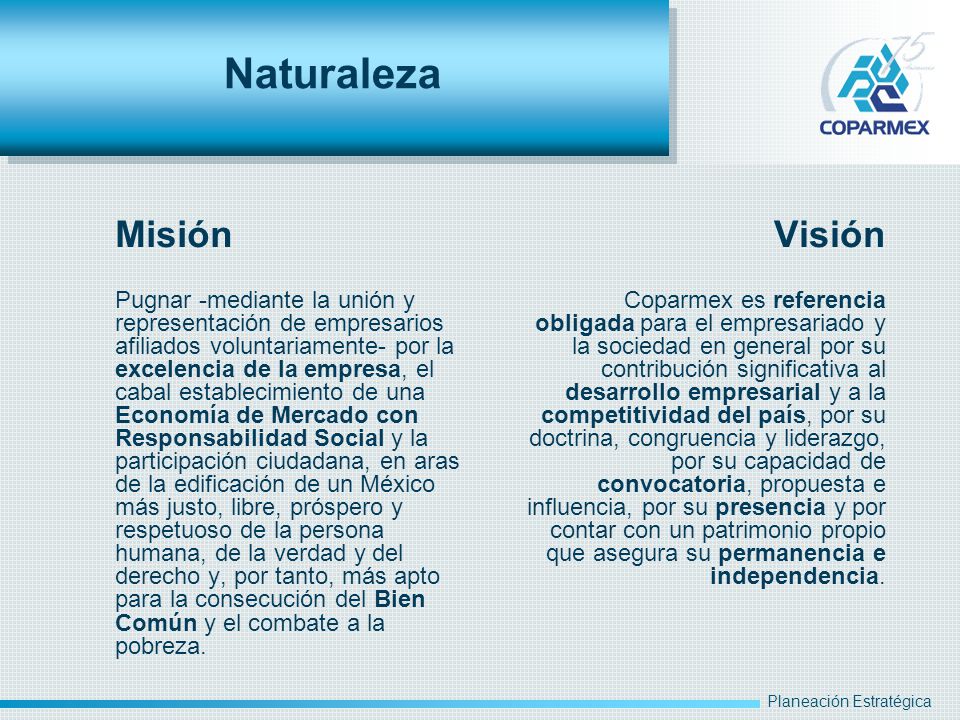 Naturaleza

75

COPARMEX

Misión

Pugnar -mediante la unión y representación de empresarios afiliados voluntariamente- por la excelencia de la empresa, el cabal establecimiento de una Economía de Mercado con Responsabilidad Social y la participación ciudadana, en aras de la edificación de un México más justo, libre, próspero y respetuoso de la persona humana, de la verdad y del derecho y, por tanto, más apto para la consecución del Bien Común y el combate a la pobreza.

Visión

Coparmex es referencia obligada para el empresariado y la sociedad en general por su contribución significativa al desarrollo empresarial y a la competitividad del país, por su doctrina, congruencia y liderazgo, por su capacidad de convocatoria, propuesta e influencia, por su presencia y por contar con un patrimonio propio que asegura su permanencia e independencia.

Planeación Estratégica